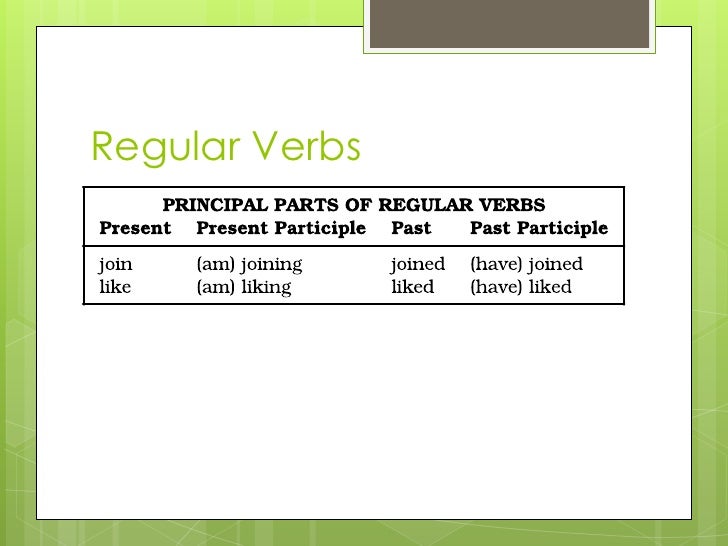 Regular Verbs

PRINCIPAL PARTS OF REGULAR VERBS

| Present | Present Participle | Past | Past Participle |
|---|---|---|---|
| join | (am) joining | joined | (have) joined |
| like | (am) liking | liked | (have) liked |